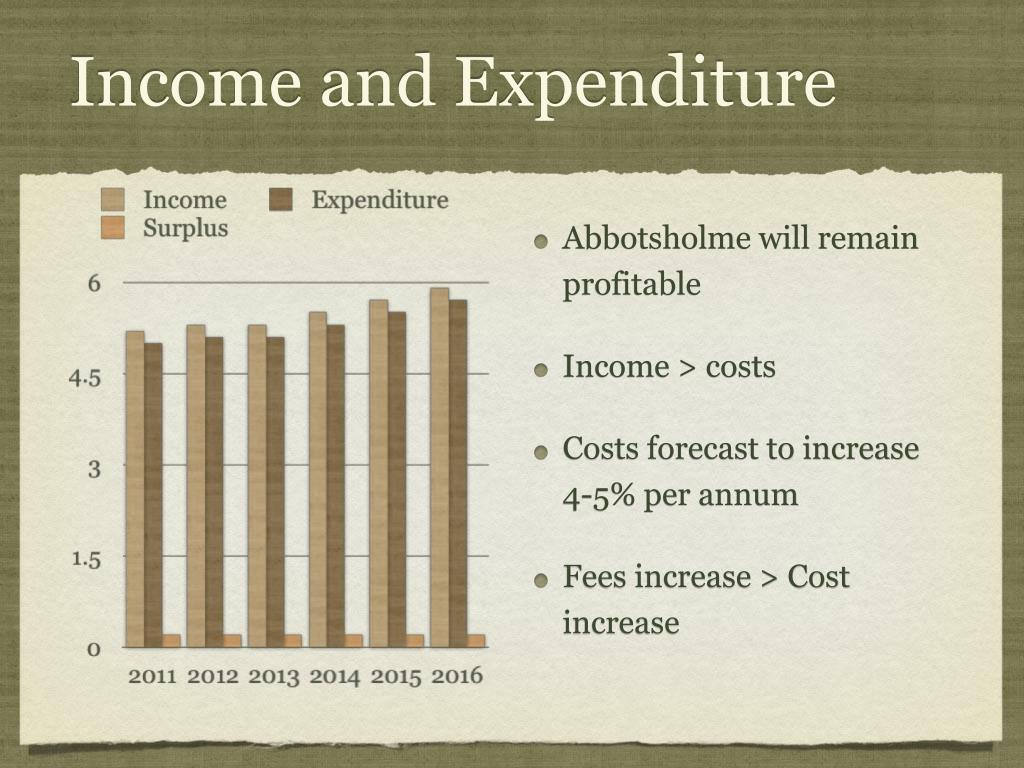 Income and Expenditure

Income
Expenditure
Surplus

6
4.5
3
1.5
0

2011 2012 2013 2014 2015 2016

Abbotsholme will remain profitable

Income > costs

Costs forecast to increase 4-5% per annum

Fees increase > Cost increase